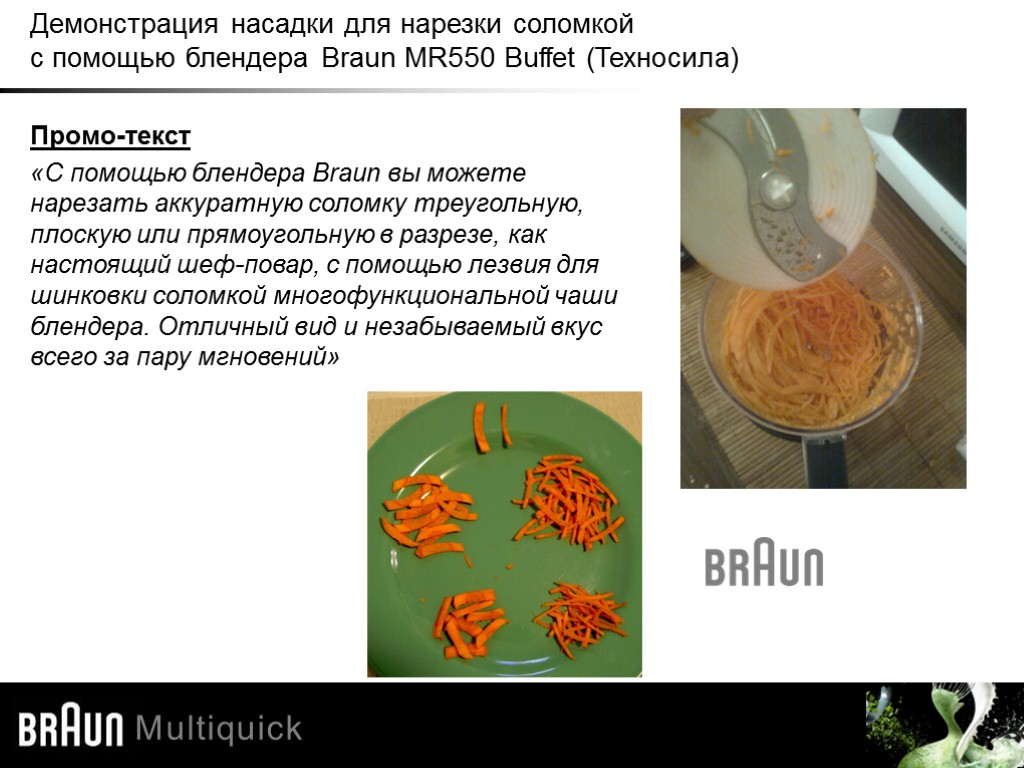 Демонстрация насадки для нарезки соломкой с помощью блендера Braun MR550 Buffet (Техносила)

Промо-текст

«С помощью блендера Braun вы можете нарезать аккуратную соломку треугольную, плоскую или прямоугольную в разрезе, как настоящий шеф-повар, с помощью лезвия для шинковки соломкой многофункциональной чаши блендера. Отличный вид и незабываемый вкус всего за пару мгновений»

BRAUN

BRAUN Multiquick